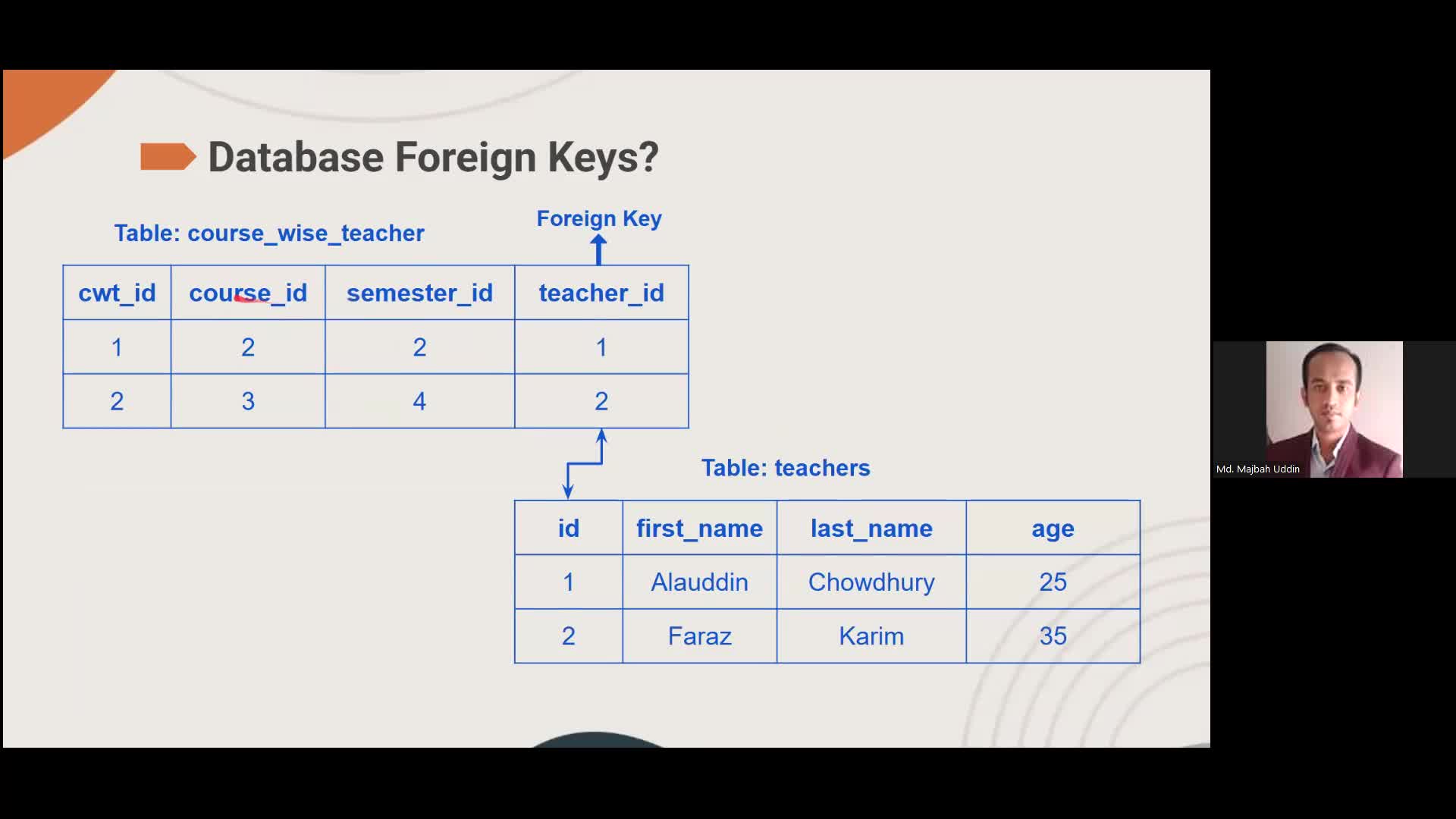 Database Foreign Keys?

Table: course_wise_teacher

Foreign Key

| cwt_id | course_id | semester_id | teacher_id |
|---|---|---|---|
| 1 | 2 | 2 | 1 |
| 2 | 3 | 4 | 2 |

Table: teachers

| id | first_name | last_name | age |
|---|---|---|---|
| 1 | Alauddin | Chowdhury | 25 |
| 2 | Faraz | Karim | 35 |

Md. Majbah Uddin